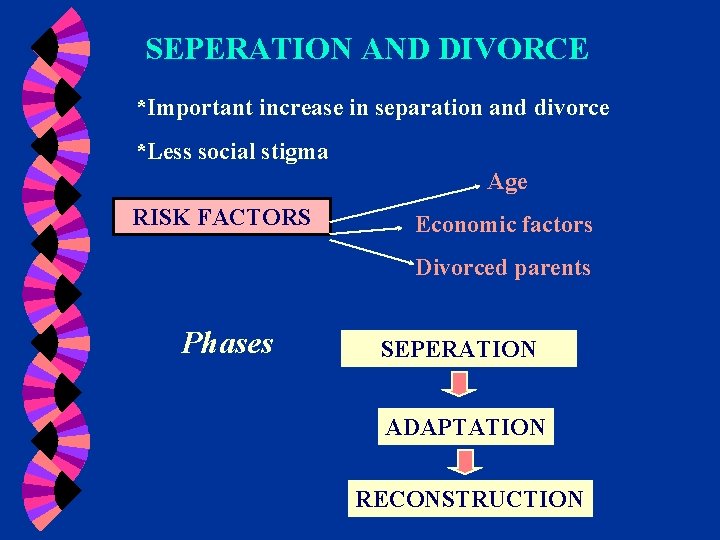 SEPERATION AND DIVORCE

*Important increase in separation and divorce

*Less social stigma

RISK FACTORS

Age

Economic factors

Divorced parents

Phases

SEPERATION

ADAPTATION

RECONSTRUCTION